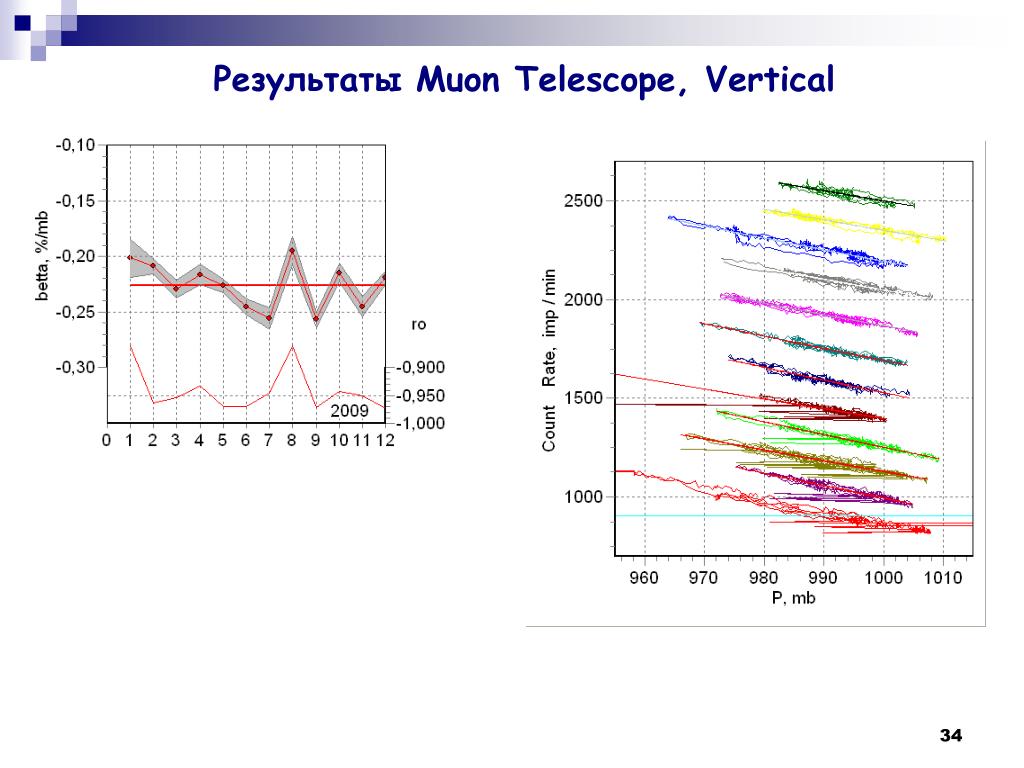 Результаты Muon Telescope, Vertical

betta, %/mb

-0,10
-0,15
-0,20
-0,25
-0,30

ro

-0,900
-0,950
-1,000

2009

0 1 2 3 4 5 6 7 8 9 10 11 12

Count Rate, imp / min

2500
2000
1500
1000

960 970 980 990 1000 1010
P, mb

34